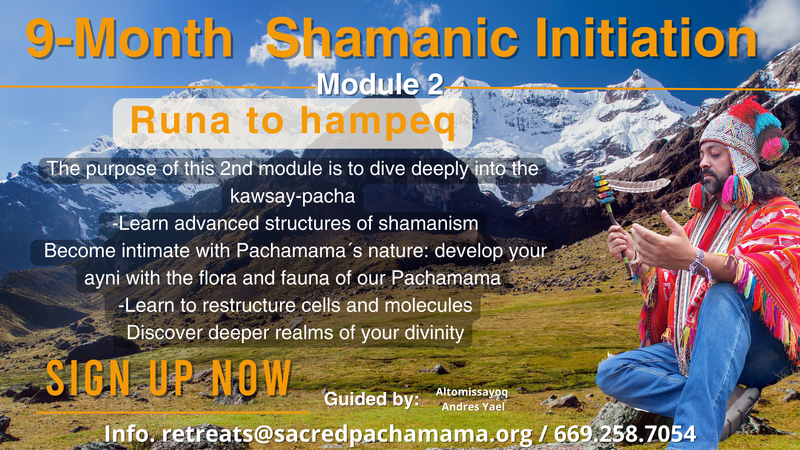 9-Month Shamanic Initiation

Module 2

Runa to hampeq

The purpose of this 2nd module is to dive deeply into the kawsay-pacha

-Learn advanced structures of shamanism

Become intimate with Pachamama´s nature: develop your ayni with the flora and fauna of our Pachamama

-Learn to restructure cells and molecules

Discover deeper realms of your divinity

SIGN UP NOW

Guided by: Altomissayoq Andres Yael

Info. retreats@sacredpachamama.org / 669.258.7054